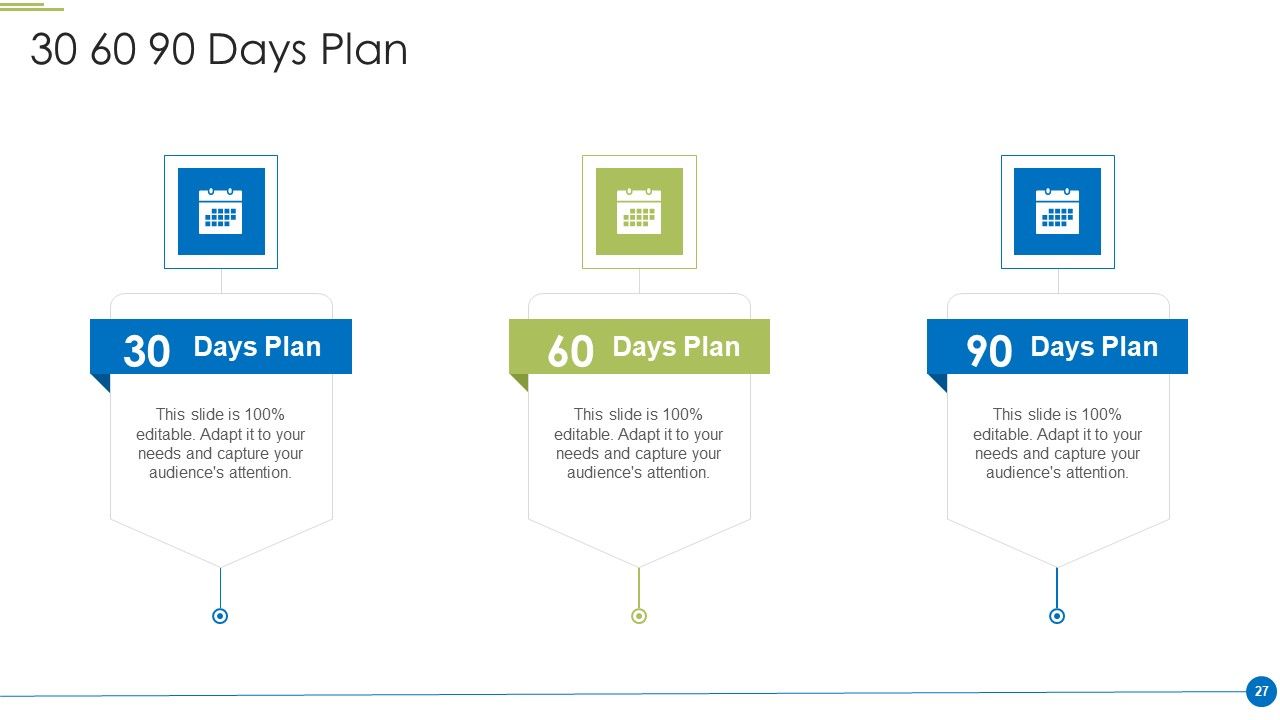 30 60 90 Days Plan

30 Days Plan

This slide is 100% editable. Adapt it to your needs and capture your audience's attention.

60 Days Plan

This slide is 100% editable. Adapt it to your needs and capture your audience's attention.

90 Days Plan

This slide is 100% editable. Adapt it to your needs and capture your audience's attention.

27